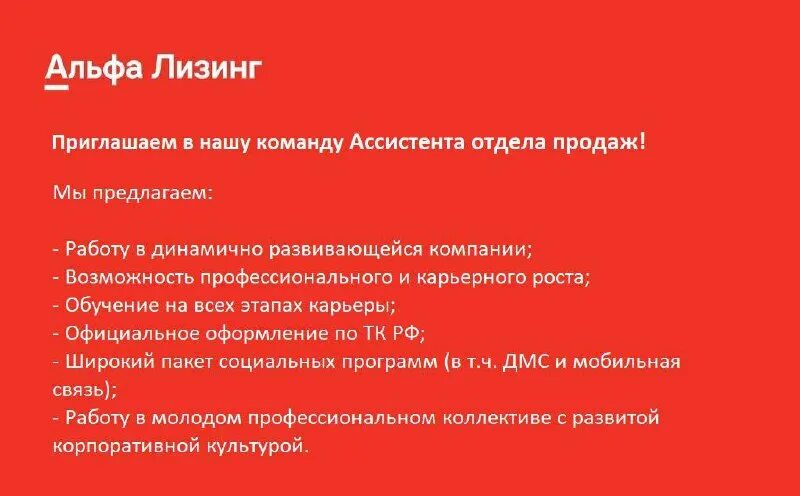 Альфа Лизинг

Приглашаем в нашу команду Ассистента отдела продаж!

Мы предлагаем:

- Работу в динамично развивающейся компании;
- Возможность профессионального и карьерного роста;
- Обучение на всех этапах карьеры;
- Официальное оформление по ТК РФ;
- Широкий пакет социальных программ (в т.ч. ДМС и мобильная связь);
- Работу в молодом профессиональном коллективе с развитой корпоративной культурой.